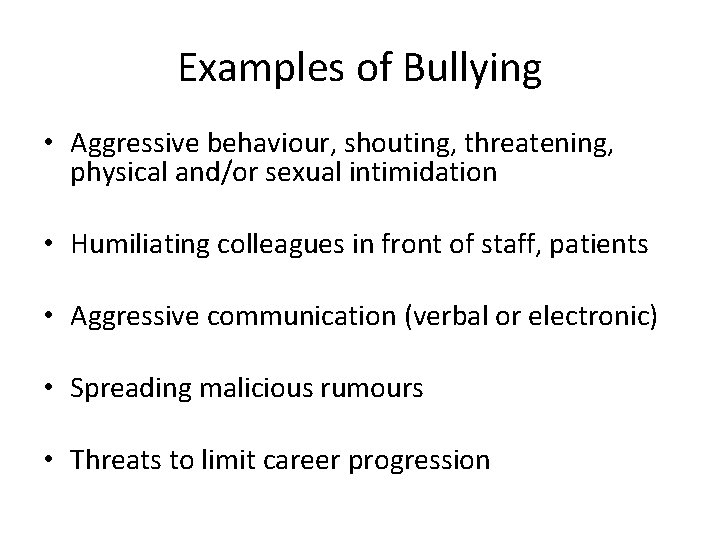 Examples of Bullying

• Aggressive behaviour, shouting, threatening, physical and/or sexual intimidation

• Humiliating colleagues in front of staff, patients

• Aggressive communication (verbal or electronic)

• Spreading malicious rumours

• Threats to limit career progression